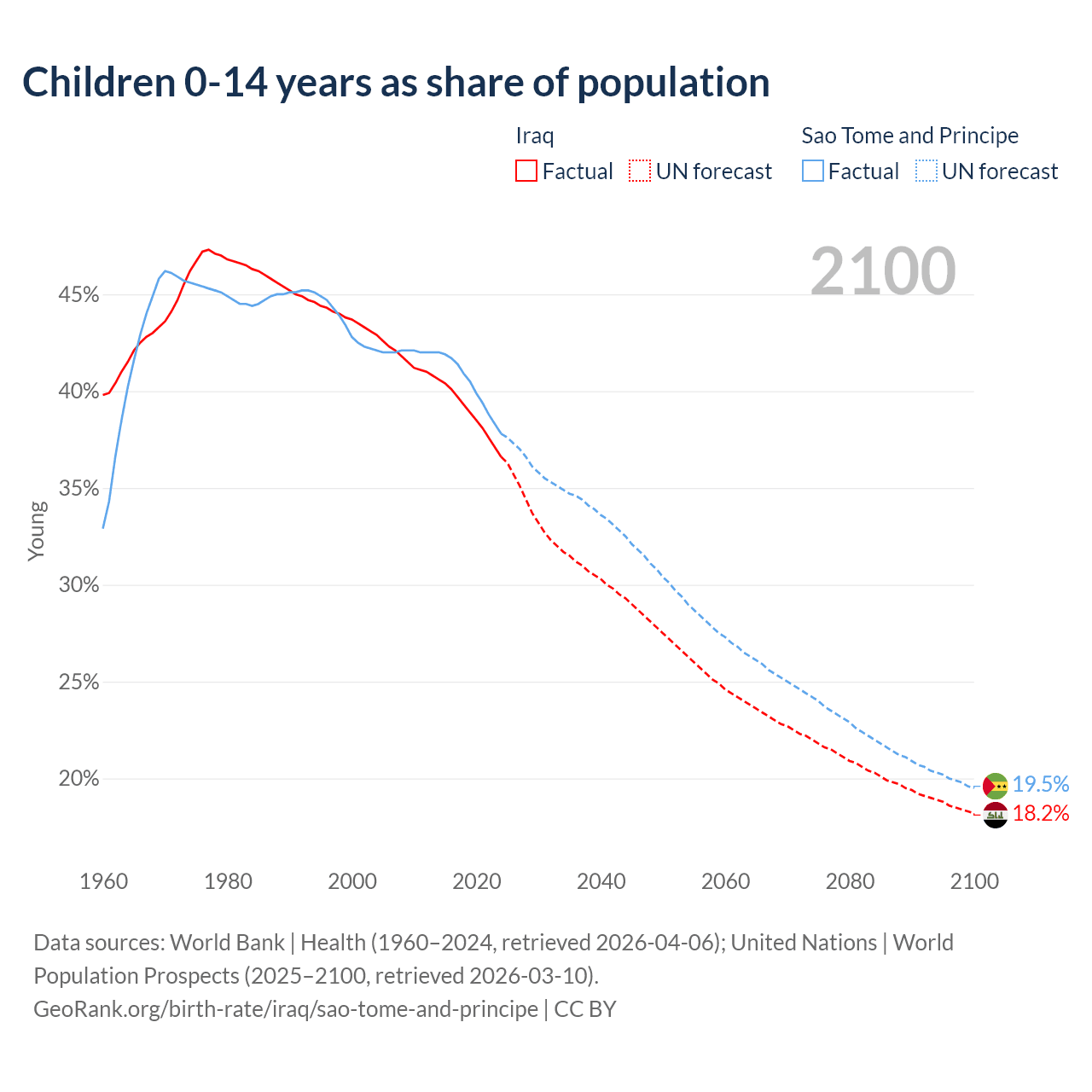 Children 0-14 years as share of population

Iraq
Factual UN forecast

Sao Tome and Principe
Factual UN forecast

2100

Young

45%
40%
35%
30%
25%
20%

19.5%
18.2%

1960 1980 2000 2020 2040 2060 2080 2100

Data sources: World Bank | Health (1960–2024, retrieved 2026-04-06); United Nations | World Population Prospects (2025–2100, retrieved 2026-03-10).
GeoRank.org/birth-rate/iraq/sao-tome-and-principe | CC BY